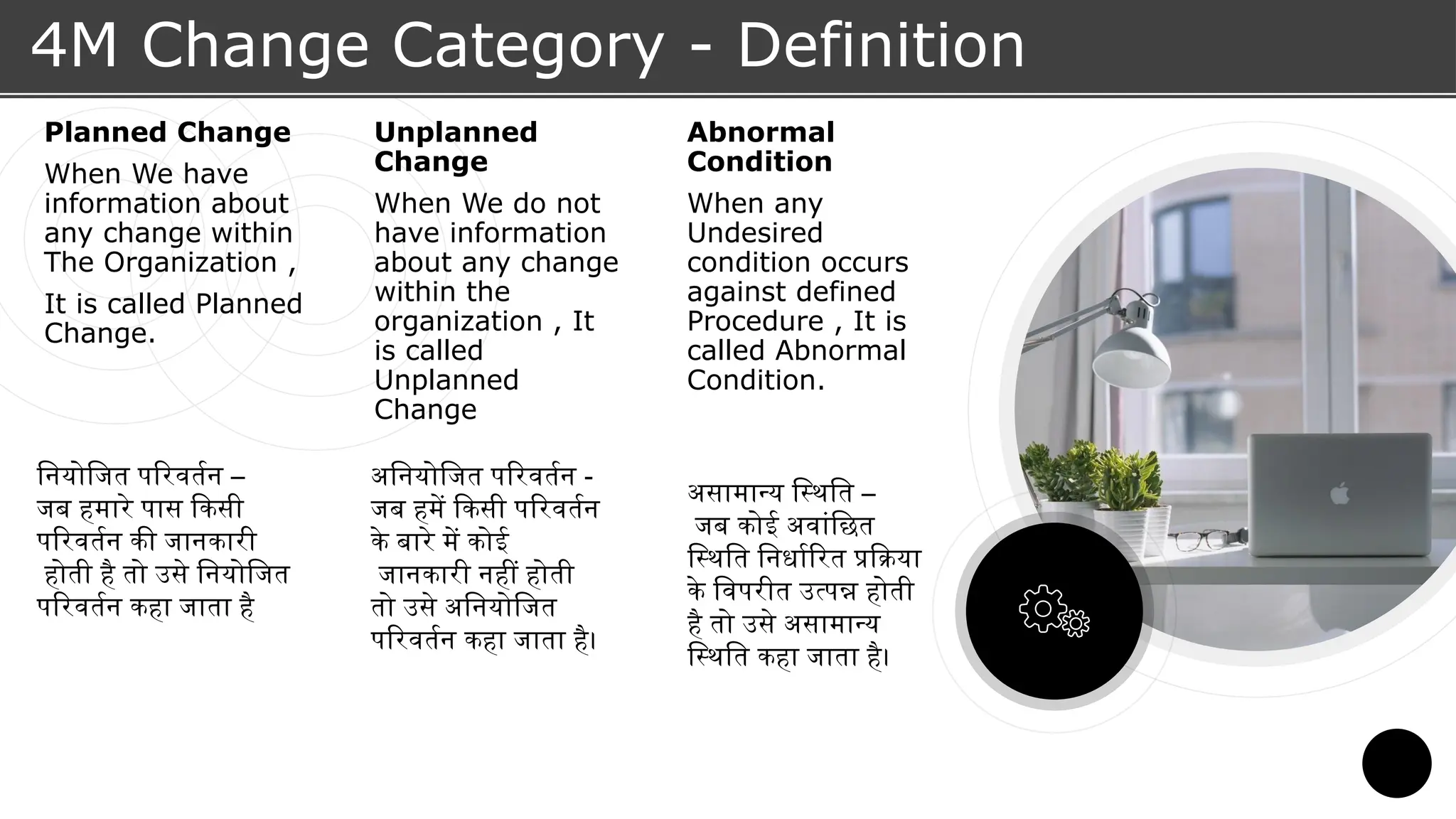 4M Change Category - Definition

Planned Change

When We have information about any change within The Organization ,

It is called Planned Change.

नियोजित परिवर्तन – जब हमारे पास किसी परिवर्तन की जानकारी होती है तो उसे नियोजित परिवर्तन कहा जाता है

Unplanned Change

When We do not have information about any change within the organization , It is called Unplanned Change

अनियोजित परिवर्तन - जब हमें किसी परिवर्तन के बारे में कोई जानकारी नहीं होती तो उसे अनियोजित परिवर्तन कहा जाता है।

Abnormal Condition

When any Undesired condition occurs against defined Procedure , It is called Abnormal Condition.

असामान्य स्थिति – जब कोई अवांछित स्थिति निर्धारित प्रक्रिया के विपरीत उत्पन्न होती है तो उसे असामान्य स्थिति कहा जाता है।